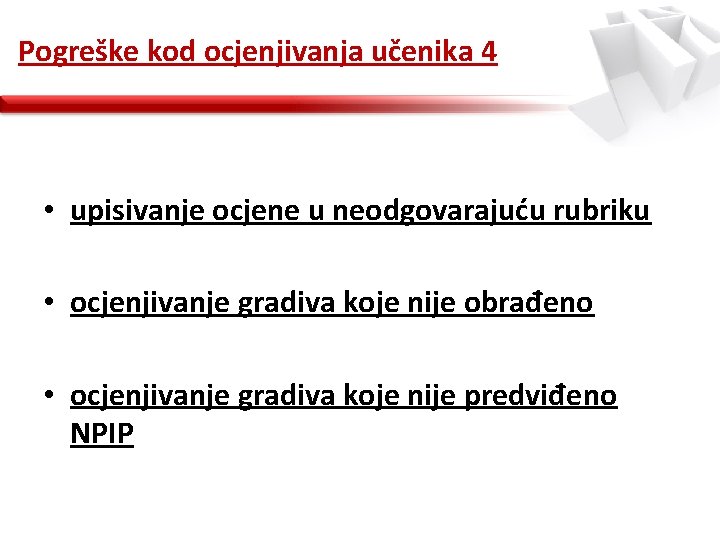 Pogreške kod ocjenjivanja učenika 4

• upisivanje ocjene u neodgovarajuću rubriku

• ocjenjivanje gradiva koje nije obrađeno

• ocjenjivanje gradiva koje nije predviđeno NPIP